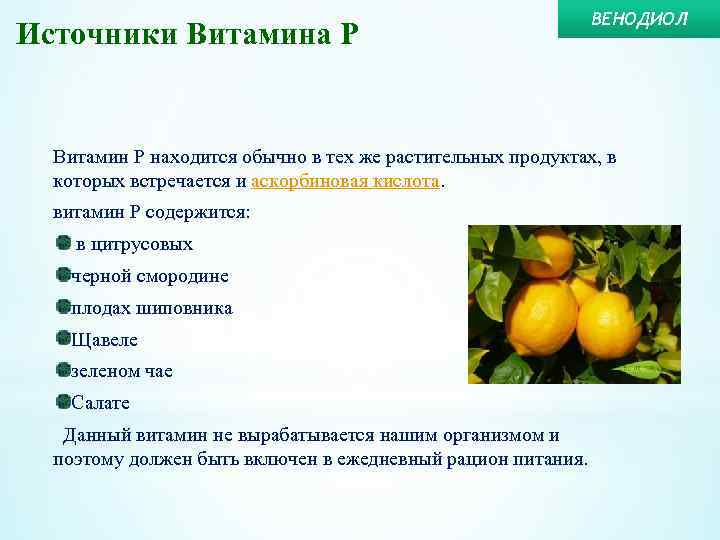 ВЕНОДИОЛ

Источники Витамина Р

Витамин Р находится обычно в тех же растительных продуктах, в которых встречается и аскорбиновая кислота.

витамин Р содержится:

в цитрусовых

черной смородине

плодах шиповника

Щавеле

зеленом чае

Салате

Данный витамин не вырабатывается нашим организмом и поэтому должен быть включен в ежедневный рацион питания.